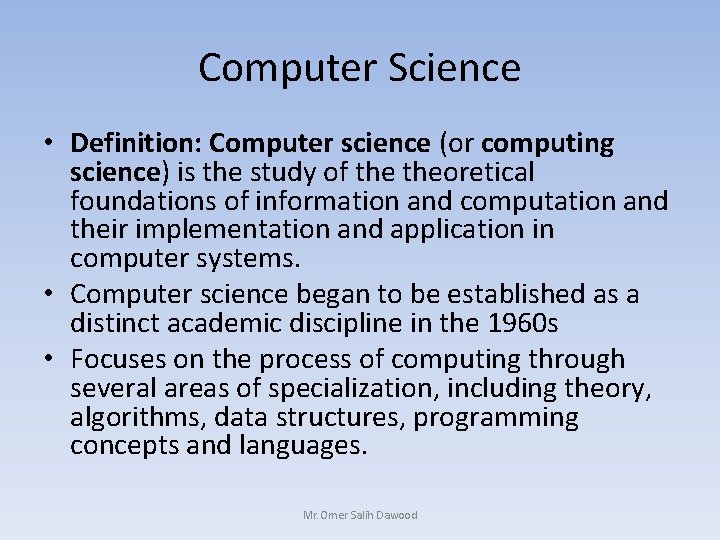 Computer Science

• Definition: Computer science (or computing science) is the study of the theoretical foundations of information and computation and their implementation and application in computer systems.
• Computer science began to be established as a distinct academic discipline in the 1960s
• Focuses on the process of computing through several areas of specialization, including theory, algorithms, data structures, programming concepts and languages.

Mr.Omer Salih Dawood